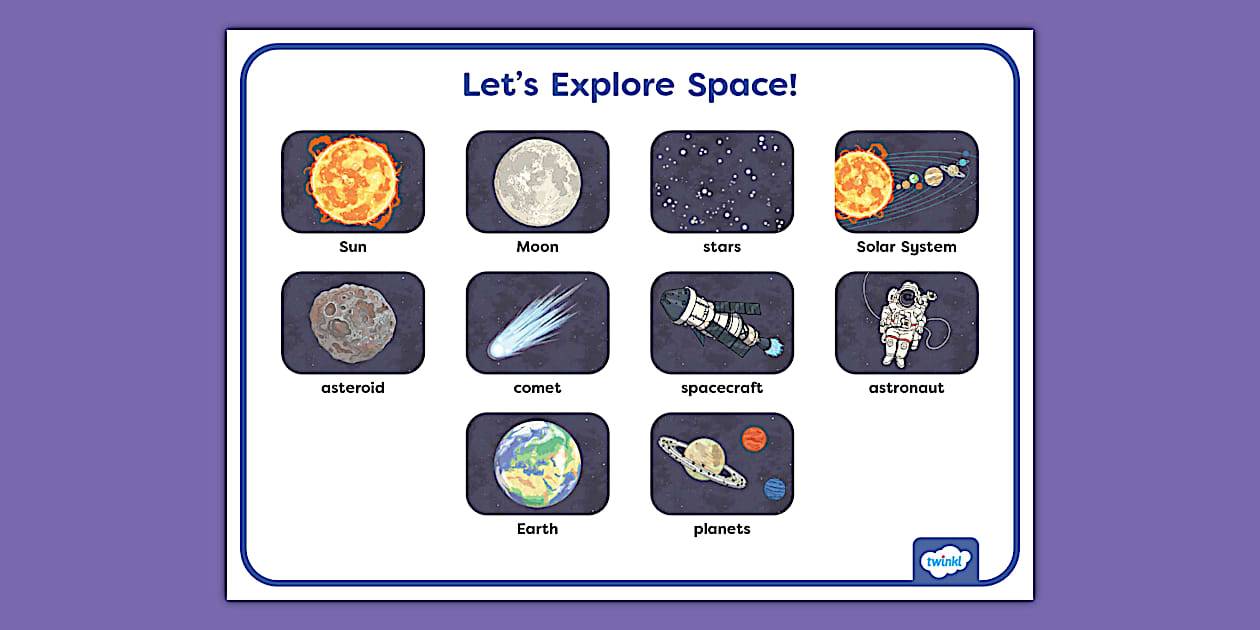 Let's Explore Space!

Sun

Moon

stars

Solar System

asteroid

comet

spacecraft

astronaut

Earth

planets

twinkl